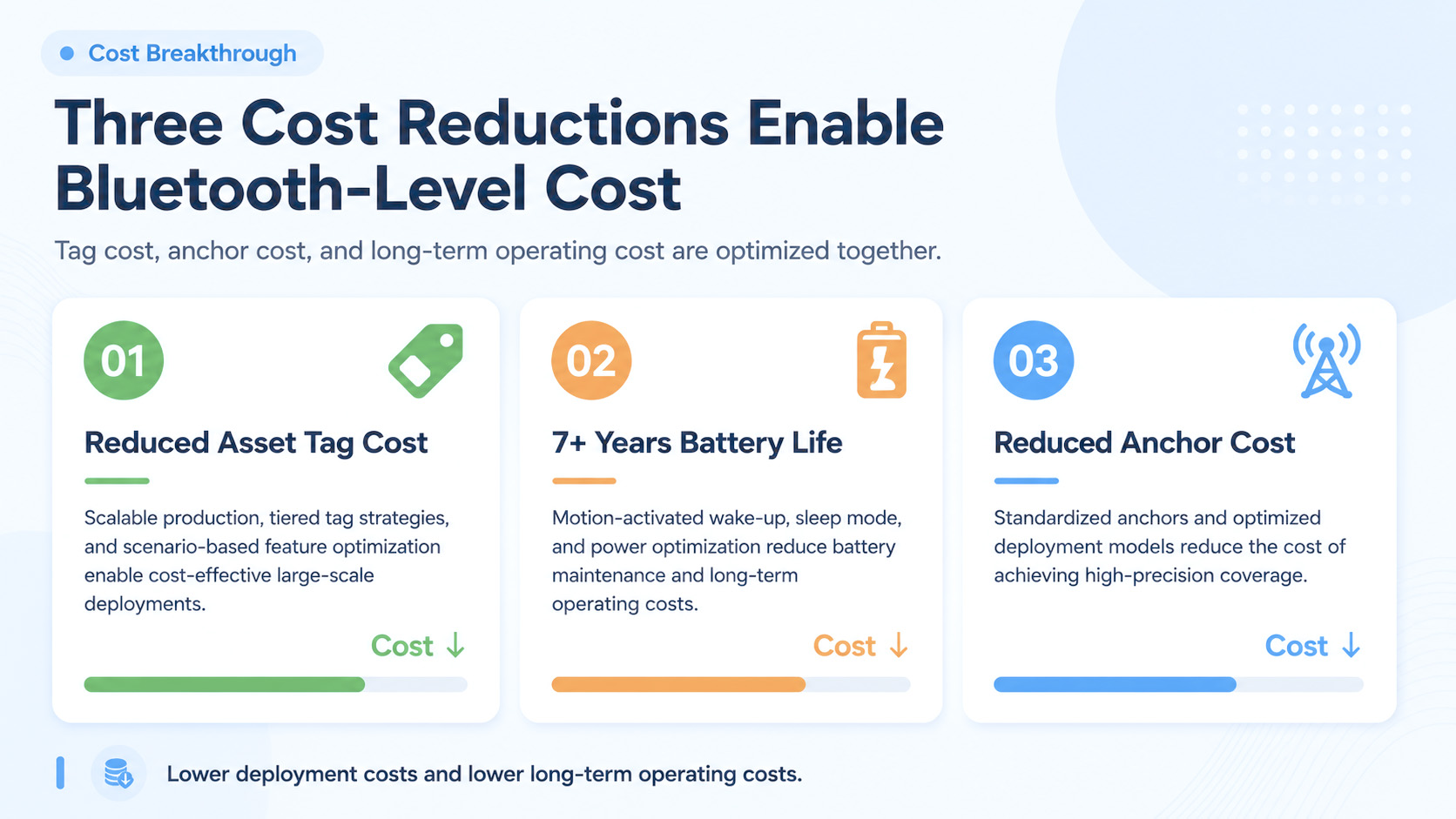 • Cost Breakthrough

Three Cost Reductions Enable Bluetooth-Level Cost

Tag cost, anchor cost, and long-term operating cost are optimized together.

01

Reduced Asset Tag Cost

Scalable production, tiered tag strategies, and scenario-based feature optimization enable cost-effective large-scale deployments.

Cost ↓

02

7+ Years Battery Life

Motion-activated wake-up, sleep mode, and power optimization reduce battery maintenance and long-term operating costs.

Cost ↓

03

Reduced Anchor Cost

Standardized anchors and optimized deployment models reduce the cost of achieving high-precision coverage.

Cost ↓

Lower deployment costs and lower long-term operating costs.